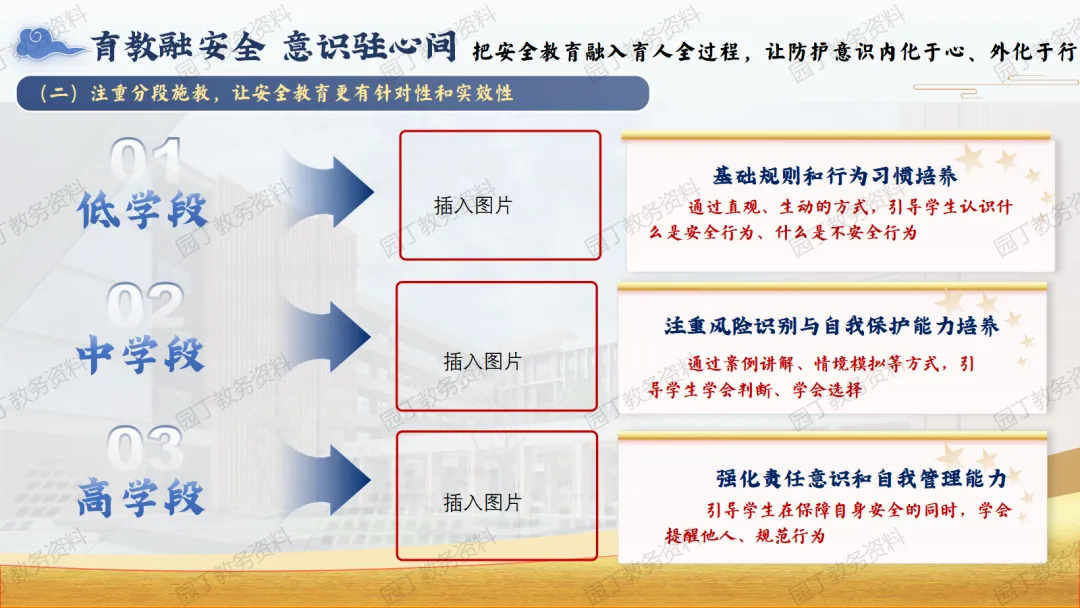 育教融安全 意识驻心间 把安全教育融入育人全过程，让防护意识内化于心、外化于行

（二）注重分段施教，让安全教育更有针对性和实效性

01
低学段

插入图片

基础规则和行为习惯培养
通过直观、生动的方式，引导学生认识什么是安全行为、什么是不安全行为

02
中学段

插入图片

注重风险识别与自我保护能力培养
通过案例讲解、情境模拟等方式，引导学生学会判断、学会选择

03
高学段

插入图片

强化责任意识和自我管理能力
引导学生在保障自身安全的同时，学会提醒他人、规范行为

园丁教务资料